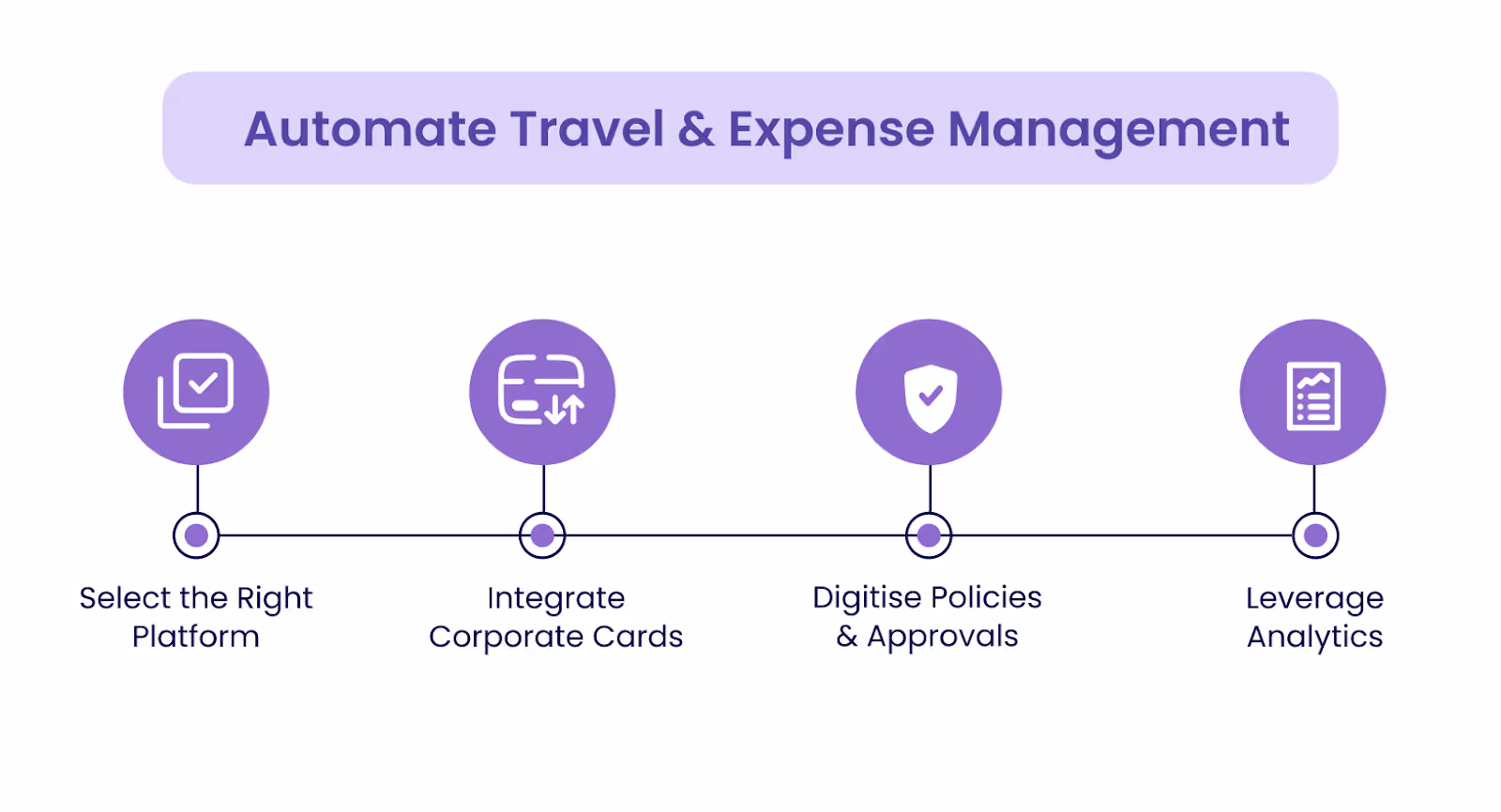 Automate Travel & Expense Management

Select the Right Platform

Integrate Corporate Cards

Digitise Policies & Approvals

Leverage Analytics